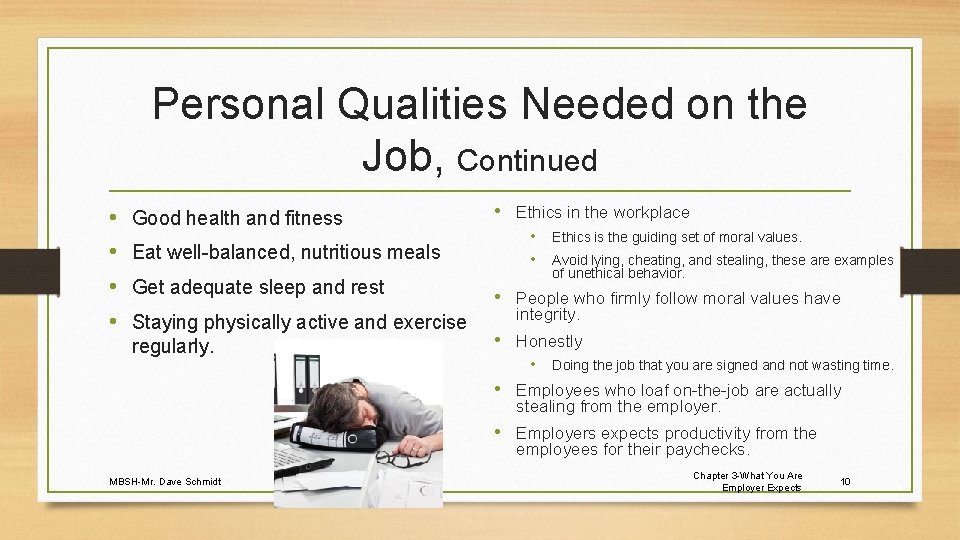 Personal Qualities Needed on the Job, Continued

• Good health and fitness
• Eat well-balanced, nutritious meals
• Get adequate sleep and rest
• Staying physically active and exercise regularly.

• Ethics in the workplace
  • Ethics is the guiding set of moral values.
  • Avoid lying, cheating, and stealing, these are examples of unethical behavior.
• People who firmly follow moral values have integrity.
• Honestly
  • Doing the job that you are signed and not wasting time.
• Employees who loaf on-the-job are actually stealing from the employer.
• Employers expects productivity from the employees for their paychecks.

MBSH-Mr. Dave Schmidt

Chapter 3-What You Are Employer Expects

10